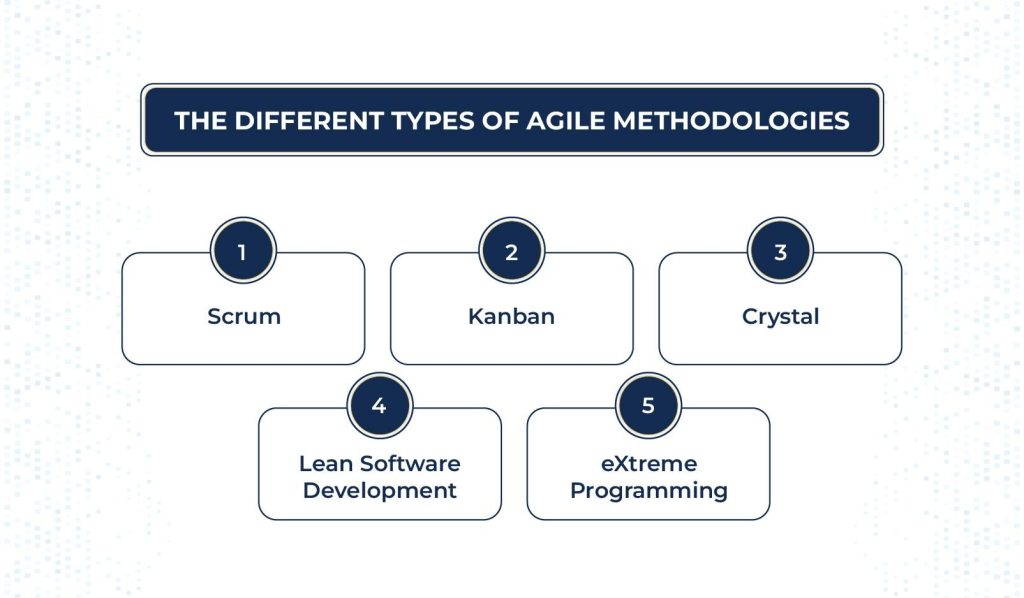 THE DIFFERENT TYPES OF AGILE METHODOLOGIES

1
Scrum

2
Kanban

3
Crystal

4
Lean Software Development

5
eXtreme Programming